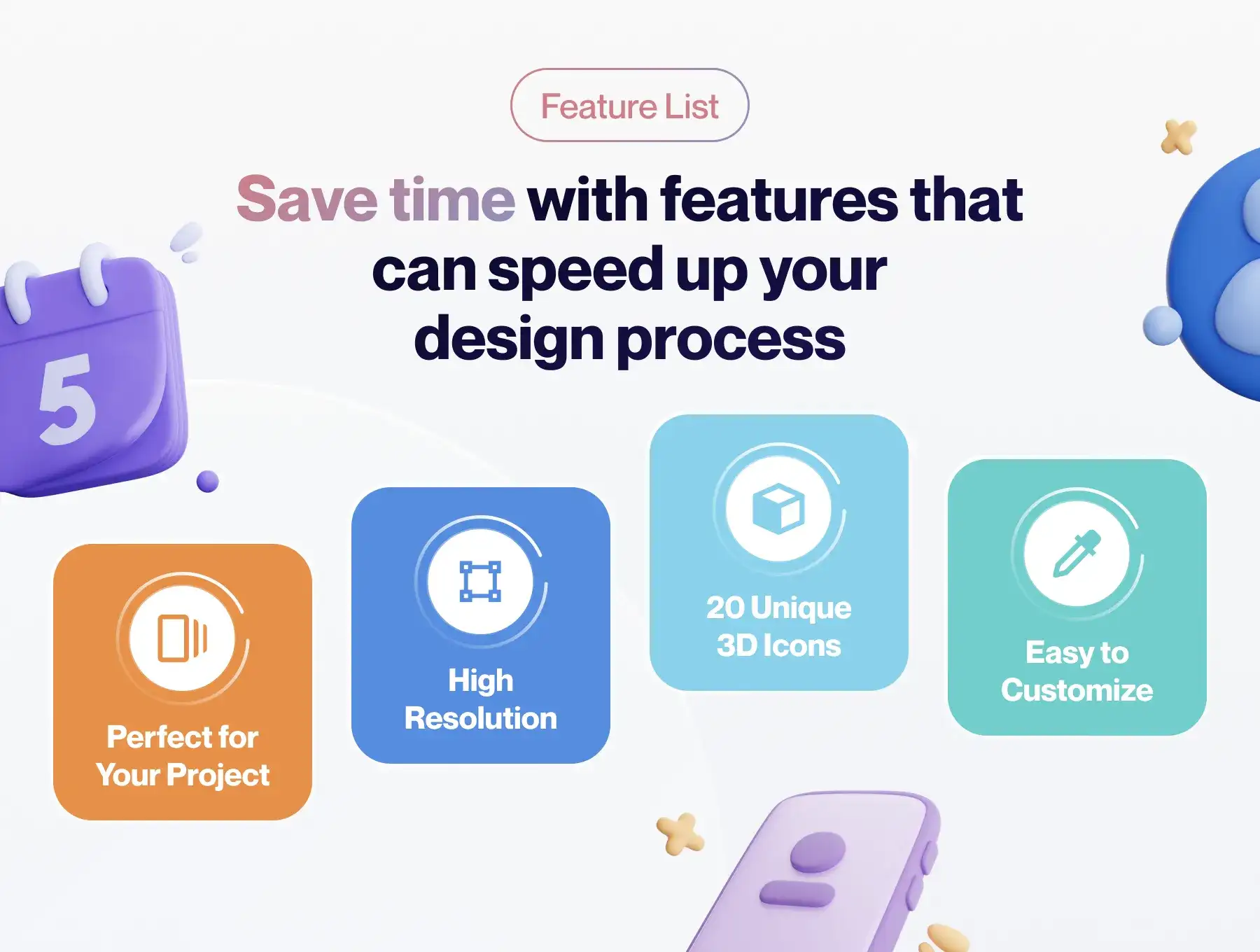 Feature List

Save time with features that can speed up your design process

5

Perfect for Your Project

High Resolution

20 Unique 3D Icons

Easy to Customize